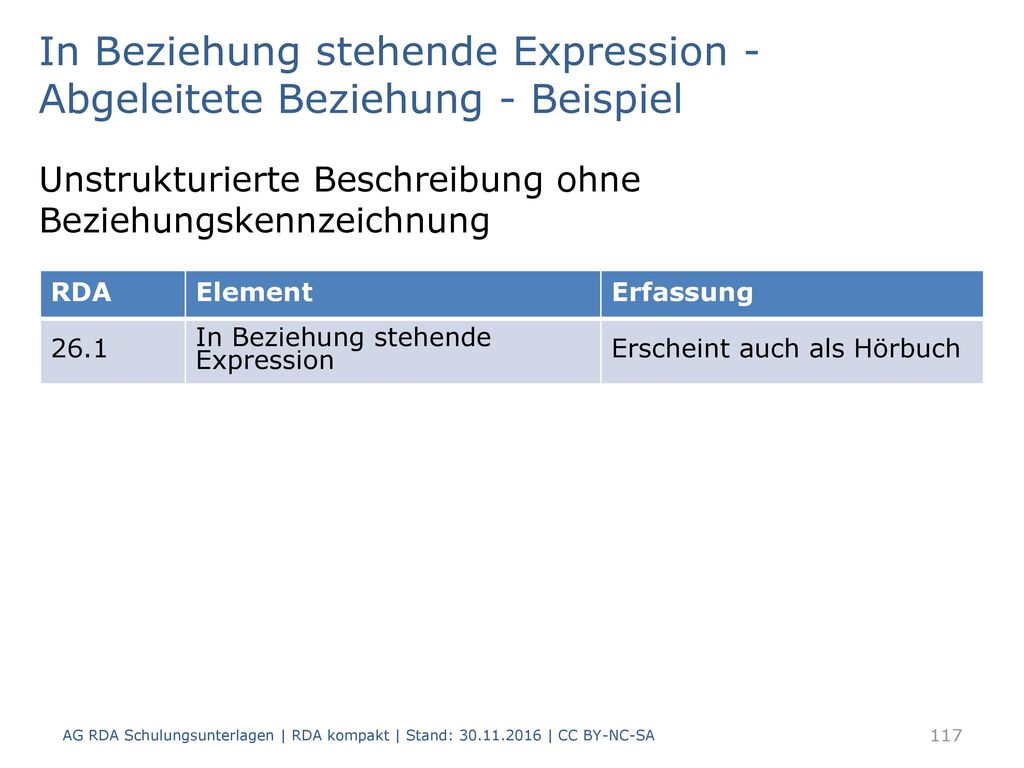 In Beziehung stehende Expression - Abgeleitete Beziehung - Beispiel

Unstrukturierte Beschreibung ohne Beziehungskennzeichnung

| RDA | Element | Erfassung |
|---|---|---|
| 26.1 | In Beziehung stehende Expression | Erscheint auch als Hörbuch |

AG RDA Schulungsunterlagen | RDA kompakt | Stand: 30.11.2016 | CC BY-NC-SA

117